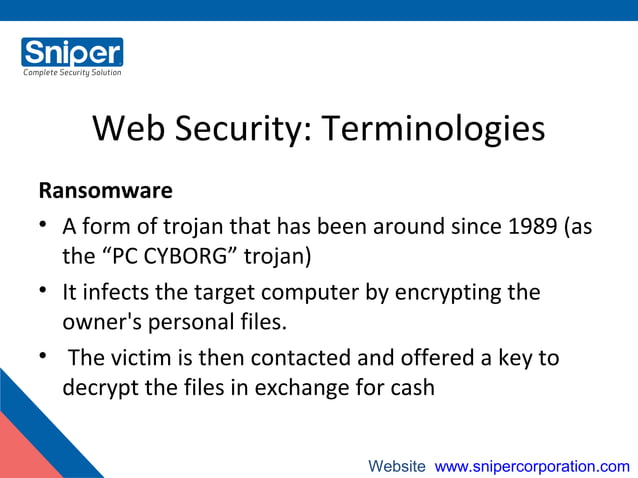 Sniper
Complete Security Solution

Web Security: Terminologies

Ransomware

• A form of trojan that has been around since 1989 (as the “PC CYBORG” trojan)

• It infects the target computer by encrypting the owner's personal files.

• The victim is then contacted and offered a key to decrypt the files in exchange for cash

Website www.snipercorporation.com